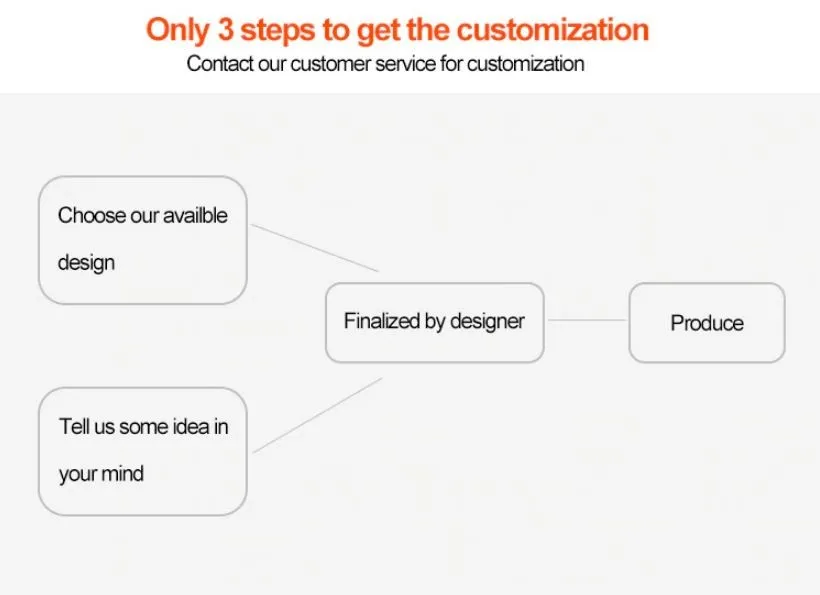 Only 3 steps to get the customization
Contact our customer service for customization

Choose our availble design

Tell us some idea in your mind

Finalized by designer

Produce